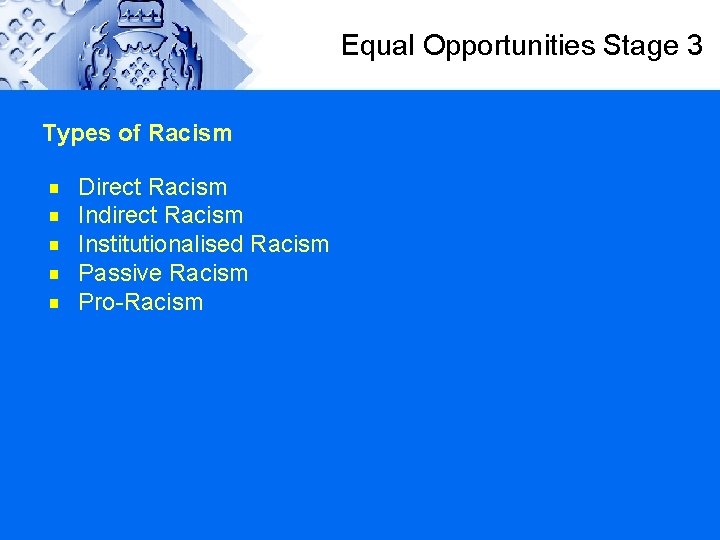 Equal Opportunities Stage 3

Types of Racism

- Direct Racism
- Indirect Racism
- Institutionalised Racism
- Passive Racism
- Pro-Racism